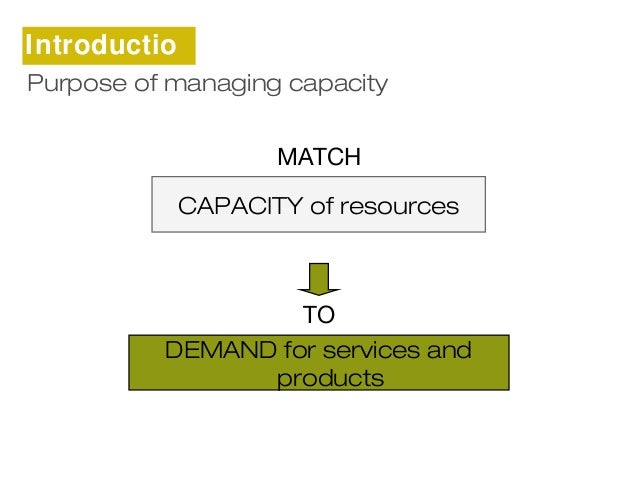 Introductio

Purpose of managing capacity

MATCH

CAPACITY of resources

TO

DEMAND for services and products